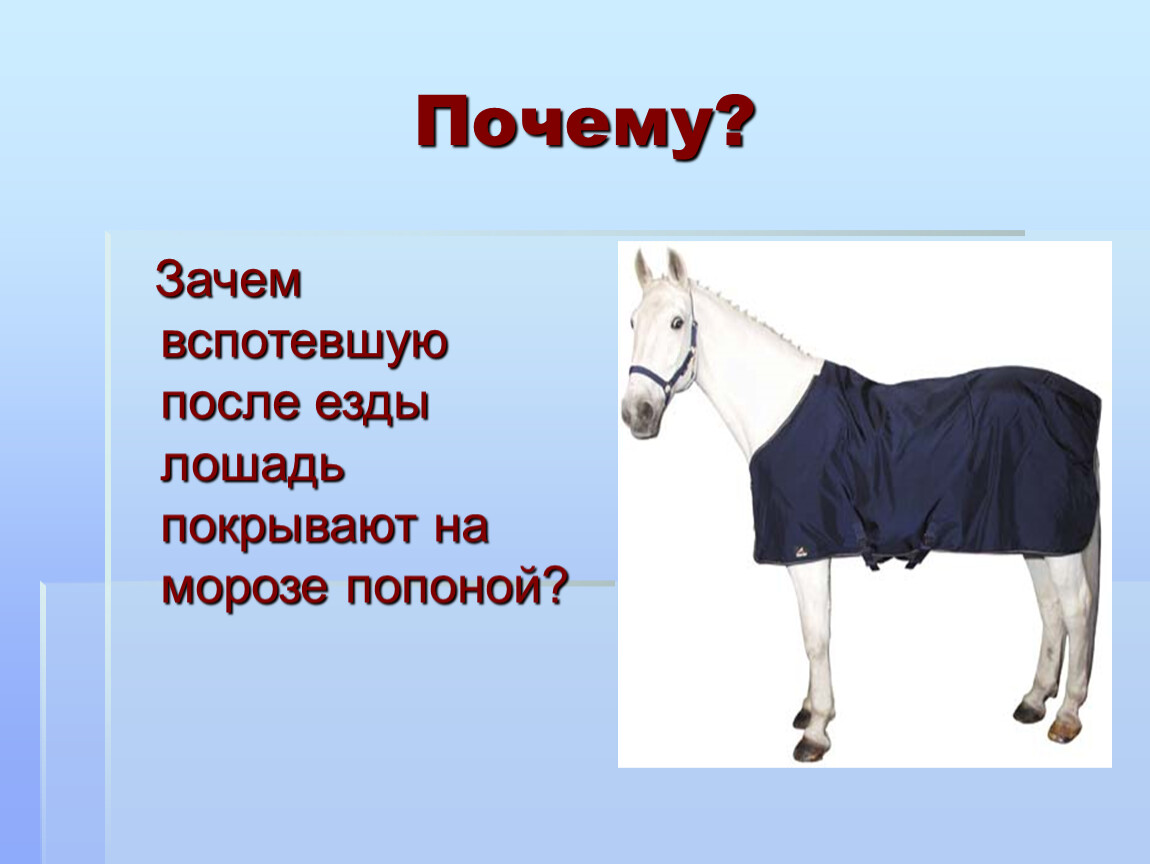 Почему?

Зачем вспотевшую после езды лошадь покрывают на морозе попоной?